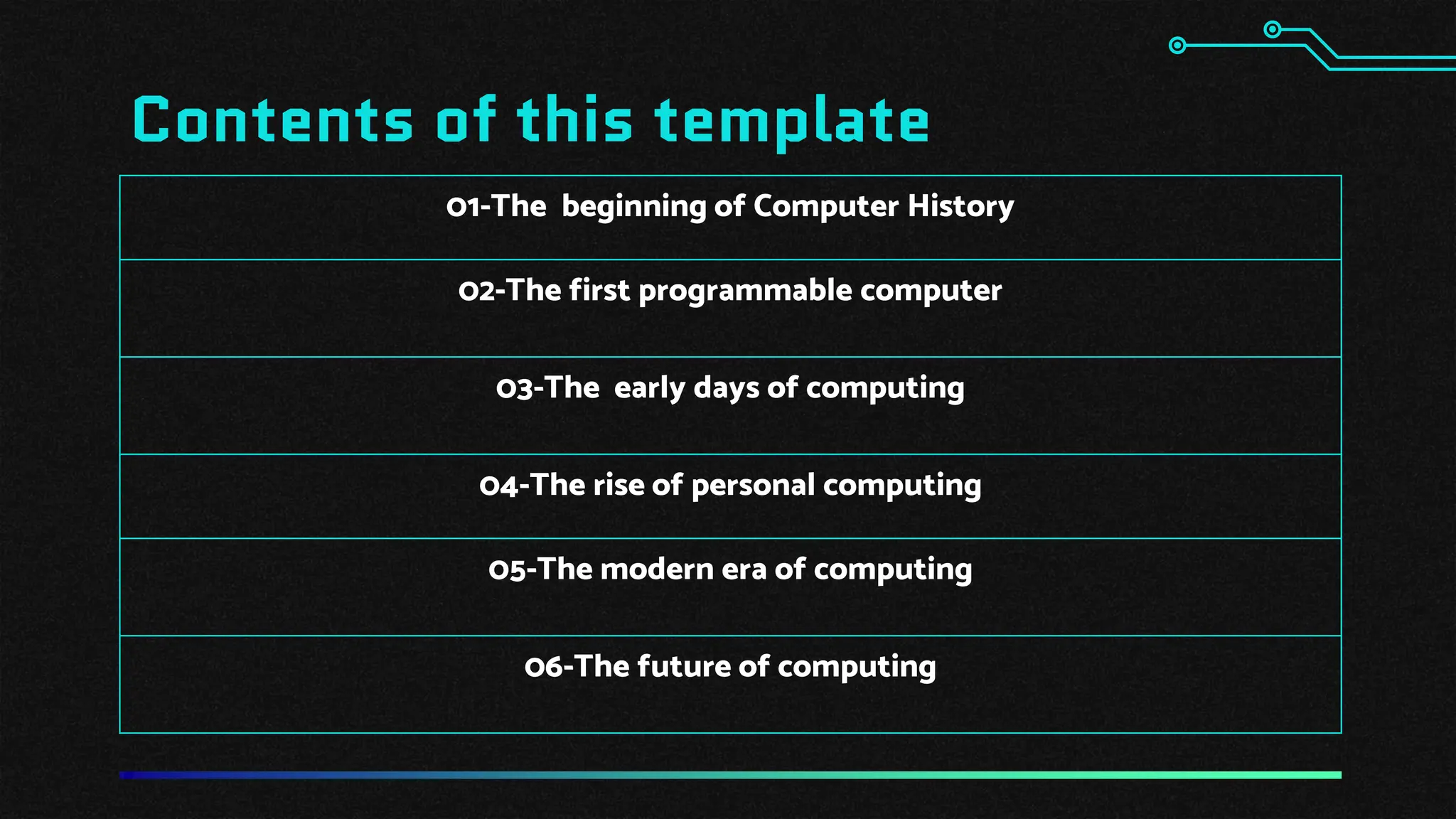 Contents of this template

| 01-The beginning of Computer History |
|---|
| 02-The first programmable computer |
| 03-The early days of computing |
| 04-The rise of personal computing |
| 05-The modern era of computing |
| 06-The future of computing |